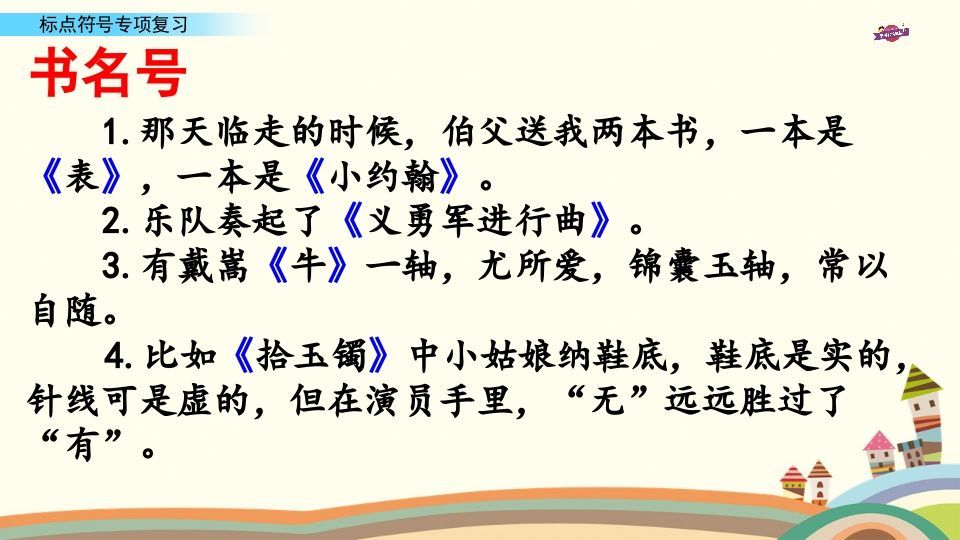 标点符号专项复习

书名号

1. 那天临走的时候，伯父送我两本书，一本是《表》，一本是《小约翰》。

2. 乐队奏起了《义勇军进行曲》。

3. 有戴嵩《牛》一轴，尤所爱，锦囊玉轴，常以自随。

4. 比如《拾玉镯》中小姑娘纳鞋底，鞋底是实的，针线可是虚的，但在演员手里，“无”远远胜过了“有”。